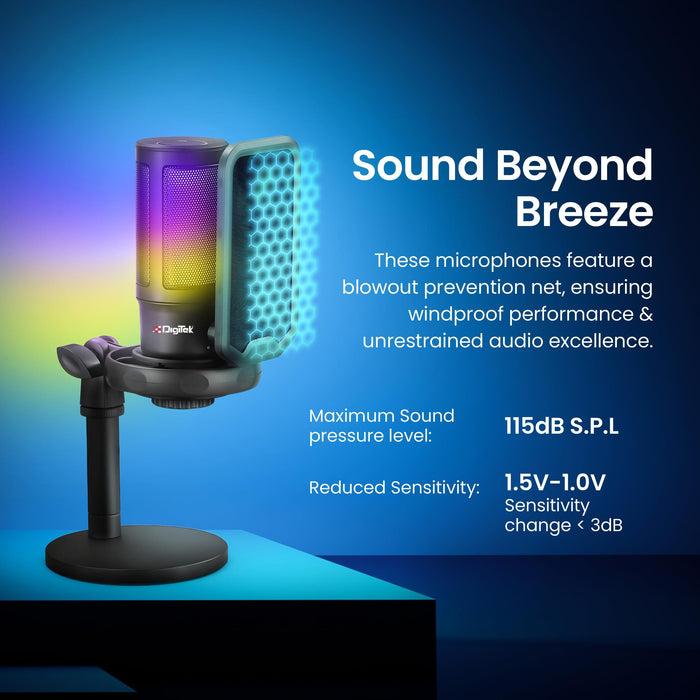 DigiTek

Sound Beyond Breeze

These microphones feature a blowout prevention net, ensuring windproof performance & unrestrained audio excellence.

Maximum Sound pressure level: 115dB S.P.L

Reduced Sensitivity: 1.5V-1.0V Sensitivity change < 3dB